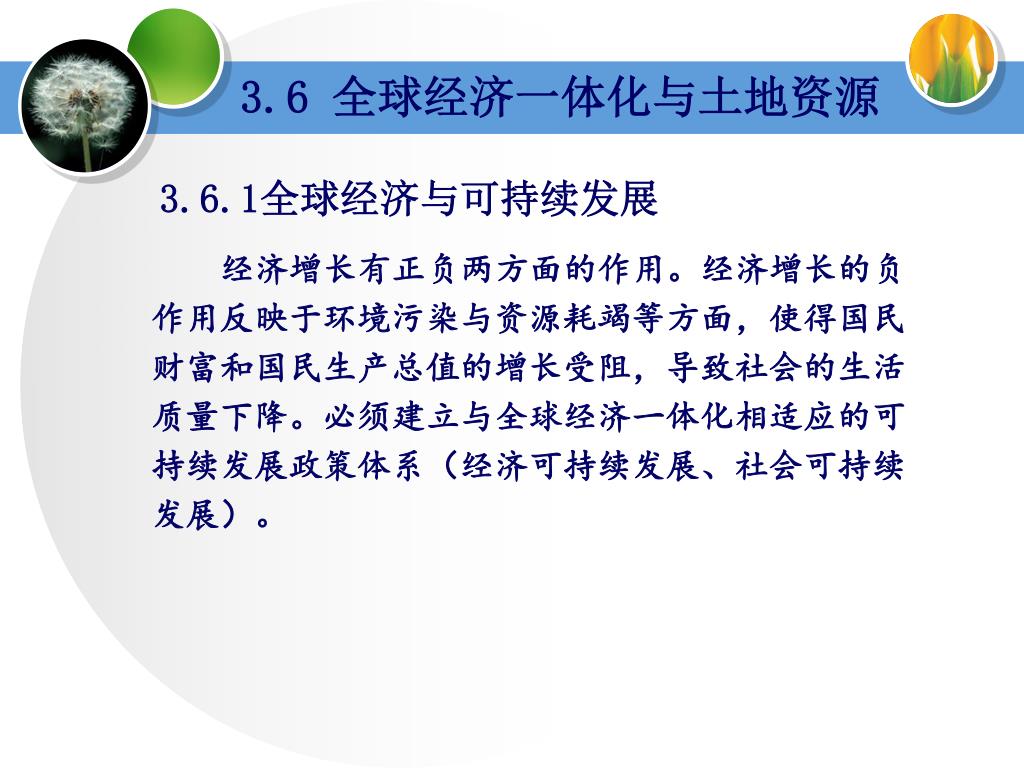 3.6 全球经济一体化与土地资源

3.6.1全球经济与可持续发展

经济增长有正负两方面的作用。经济增长的负作用反映于环境污染与资源耗竭等方面，使得国民财富和国民生产总值的增长受阻，导致社会的生活质量下降。必须建立与全球经济一体化相适应的可持续发展政策体系（经济可持续发展、社会可持续发展）。